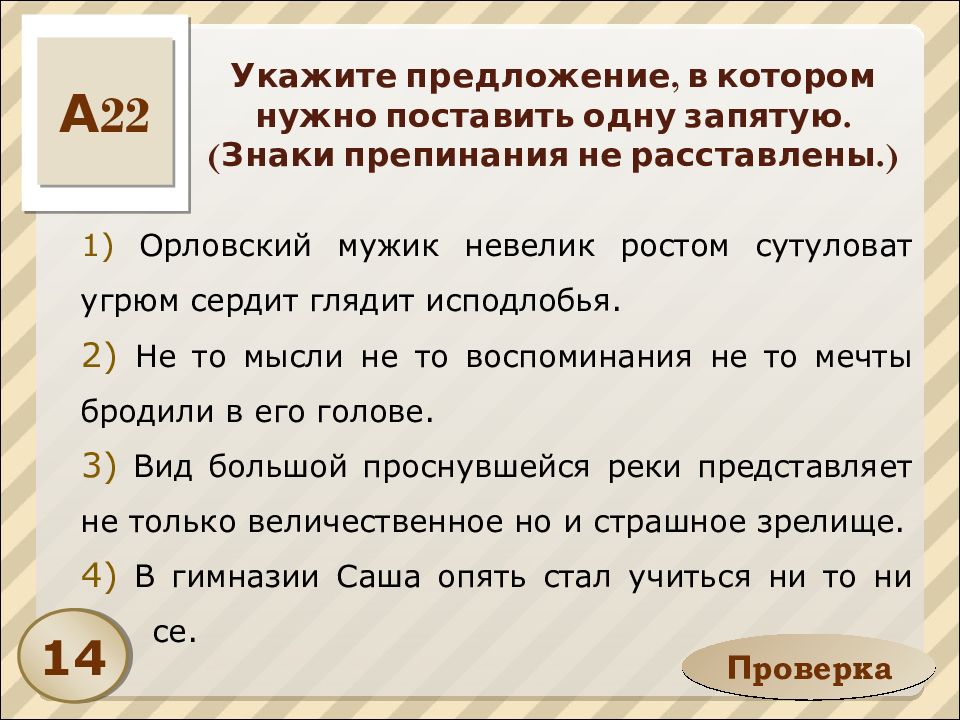 А22

Укажите предложение, в котором нужно поставить одну запятую. (Знаки препинания не расставлены.)

1) Орловский мужик невелик ростом сутуловат угрюм сердит глядит исподлобья.

2) Не то мысли не то воспоминания не то мечты бродили в его голове.

3) Вид большой проснувшейся реки представляет не только величественное но и страшное зрелище.

4) В гимназии Саша опять стал учиться ни то ни се.

14

Проверка